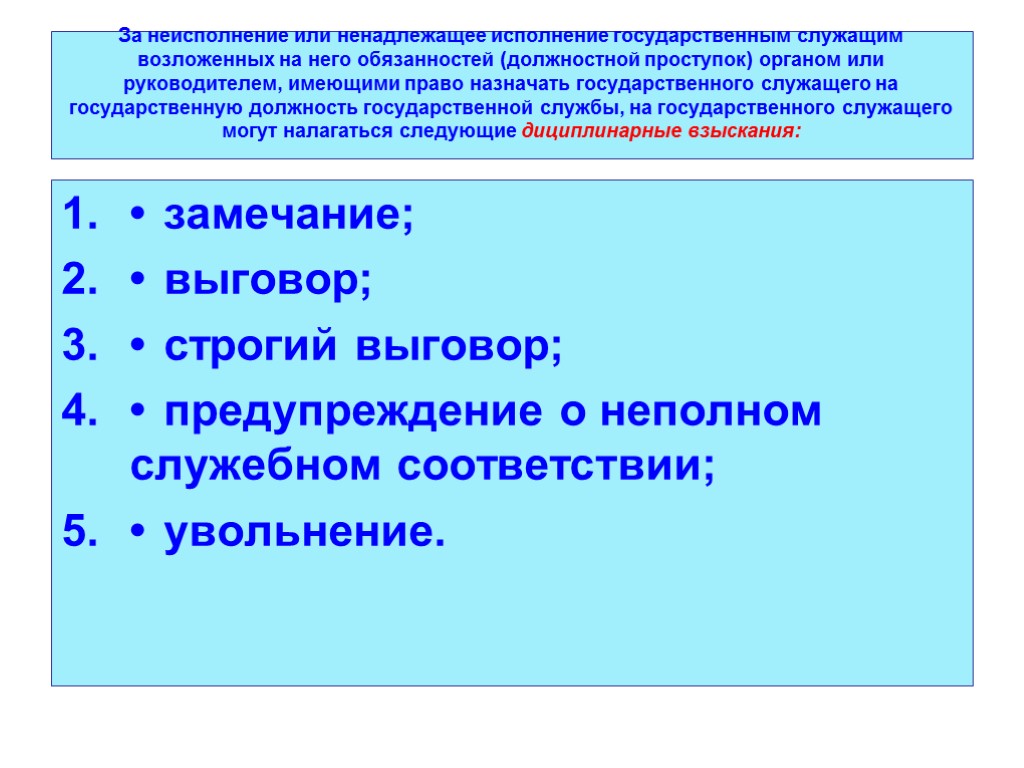 За неисполнение или ненадлежащее исполнение государственным служащим возложенных на него обязанностей (должностной проступок) органом или руководителем, имеющими право назначать государственного служащего на государственную должность государственной службы, на государственного служащего могут налагаться следующие дициплинарные взыскания:

1. • замечание;
2. • выговор;
3. • строгий выговор;
4. • предупреждение о неполном служебном соответствии;
5. • увольнение.